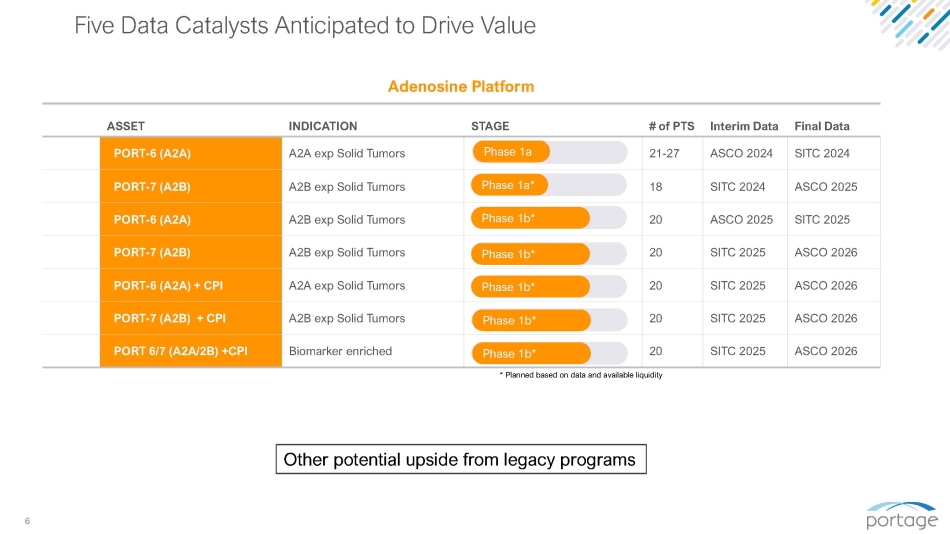 Five Data Catalysts Anticipated to Drive Value

Adenosine Platform

| ASSET | INDICATION | STAGE | # of PTS | Interim Data | Final Data |
|---|---|---|---|---|---|
| PORT-6 (A2A) | A2A exp Solid Tumors | Phase 1a | 21-27 | ASCO 2024 | SITC 2024 |
| PORT-7 (A2B) | A2B exp Solid Tumors | Phase 1a* | 18 | SITC 2024 | ASCO 2025 |
| PORT-6 (A2A) | A2B exp Solid Tumors | Phase 1b* | 20 | ASCO 2025 | SITC 2025 |
| PORT-7 (A2B) | A2B exp Solid Tumors | Phase 1b* | 20 | SITC 2025 | ASCO 2026 |
| PORT-6 (A2A) + CPI | A2A exp Solid Tumors | Phase 1b* | 20 | SITC 2025 | ASCO 2026 |
| PORT-7 (A2B) + CPI | A2B exp Solid Tumors | Phase 1b* | 20 | SITC 2025 | ASCO 2026 |
| PORT 6/7 (A2A/2B) +CPI | Biomarker enriched | Phase 1b* | 20 | SITC 2025 | ASCO 2026 |

* Planned based on data and available liquidity

Other potential upside from legacy programs

6

portage